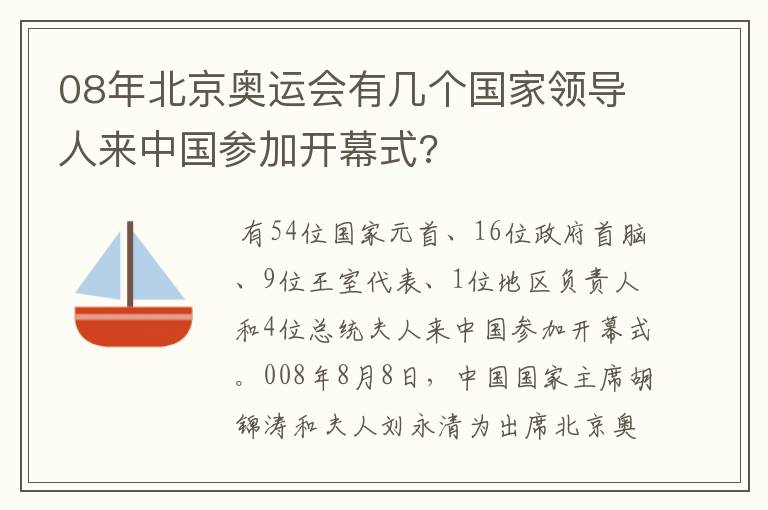 08年北京奥运会有几个国家领导人来中国参加开幕式?

有54位国家元首、16位政府首脑、9位王室代表、1位地区负责人和4位总统夫人来中国参加开幕式。008年8月8日，中国国家主席胡锦涛和夫人刘永清为出席北京奥